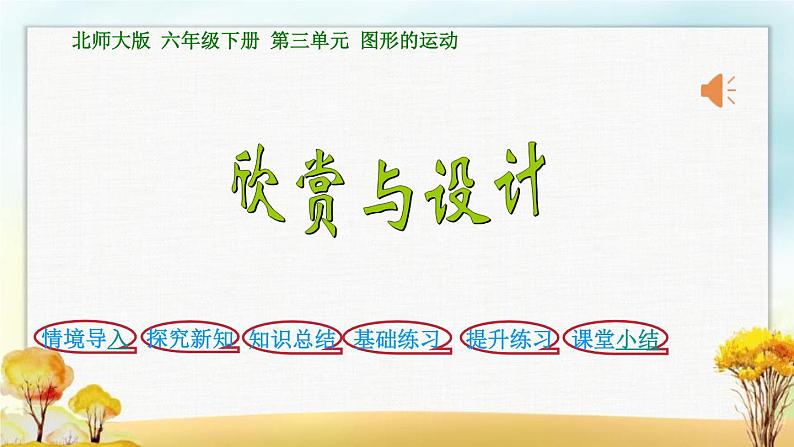 北师大版 六年级下册 第三单元 图形的运动

欣赏与设计

情境导入 探究新知 知识总结 基础练习 提升练习 课堂小结